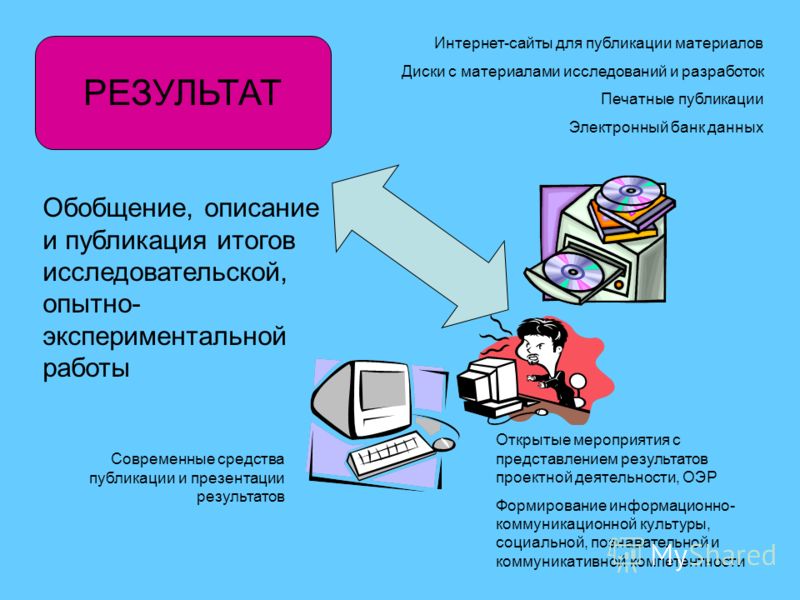 РЕЗУЛЬТАТ

Интернет-сайты для публикации материалов

Диски с материалами исследований и разработок

Печатные публикации

Электронный банк данных

Обобщение, описание и публикация итогов исследовательской, опытно-экспериментальной работы

Современные средства публикации и презентации результатов

Открытые мероприятия с представлением результатов проектной деятельности, ОЭР

Формирование информационно-коммуникационной культуры, социальной, познавательной и коммуникативной компетентности

MyShared